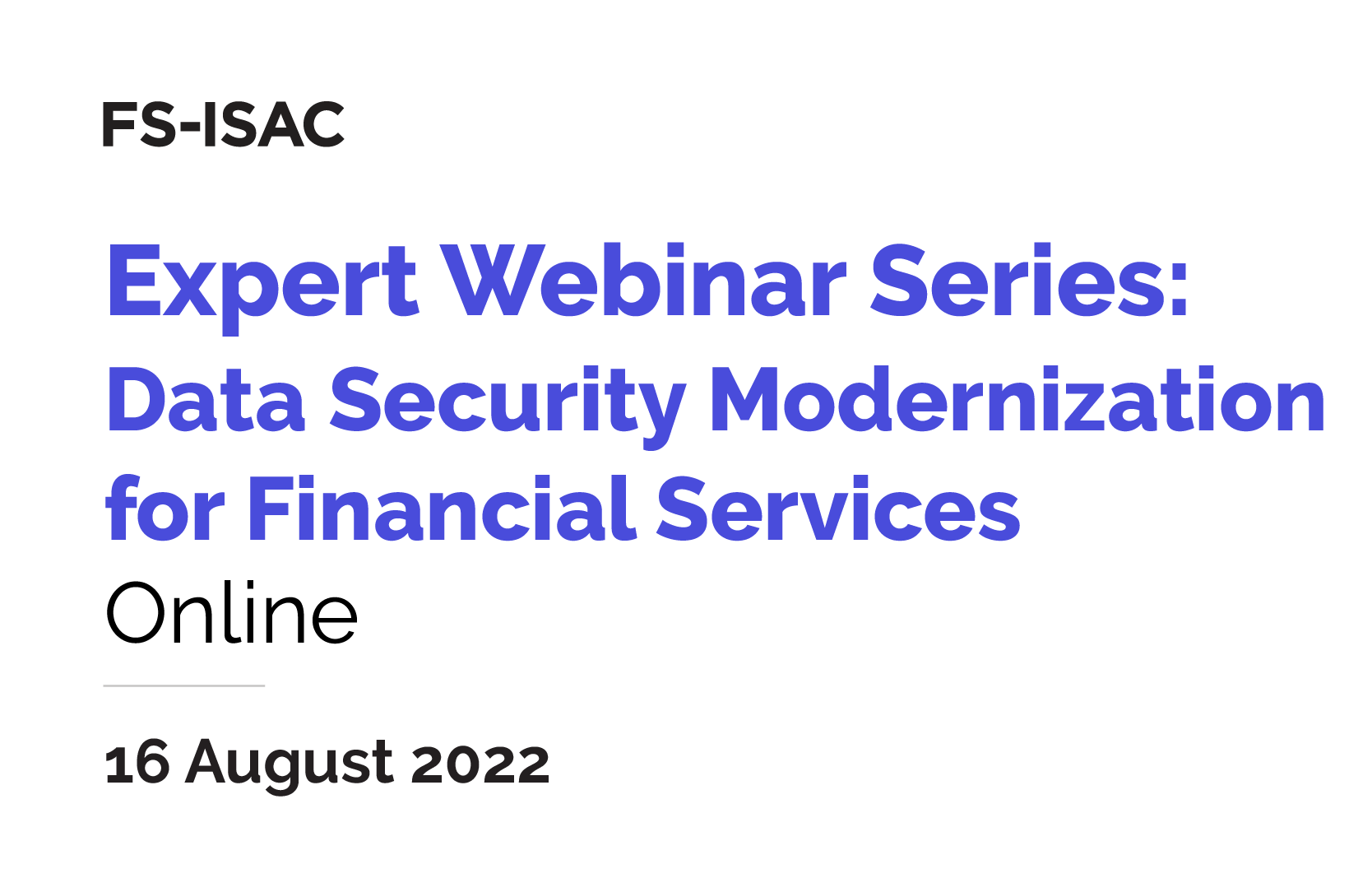 FS-ISAC

Expert Webinar Series: Data Security Modernization for Financial Services

Online

16 August 2022